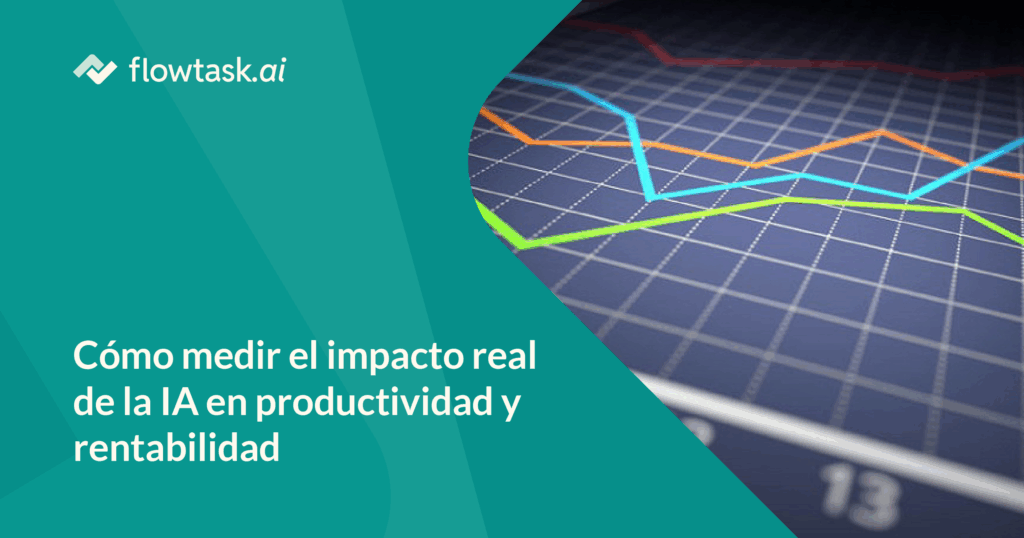 flowtask.ai

Cómo medir el impacto real de la IA en productividad y rentabilidad

13